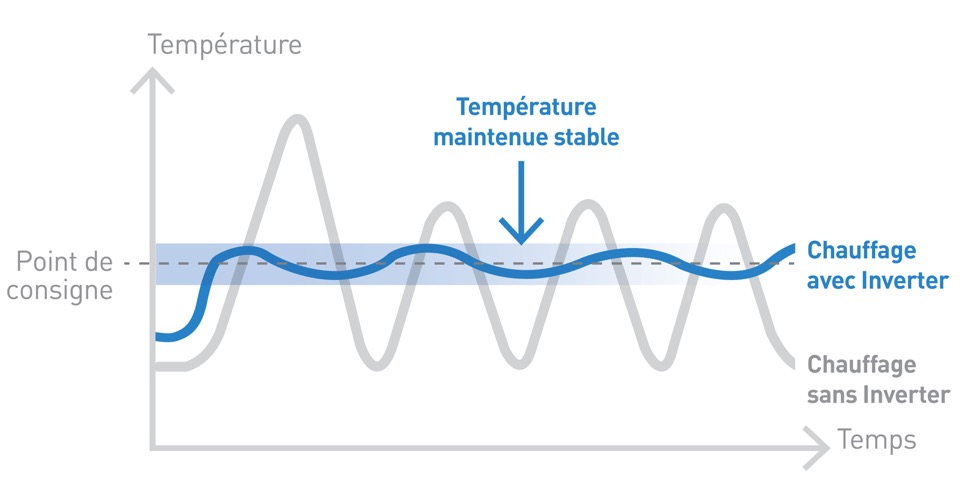 Température

Température maintenue stable

Point de consigne

Chauffage avec Inverter

Chauffage sans Inverter

Temps